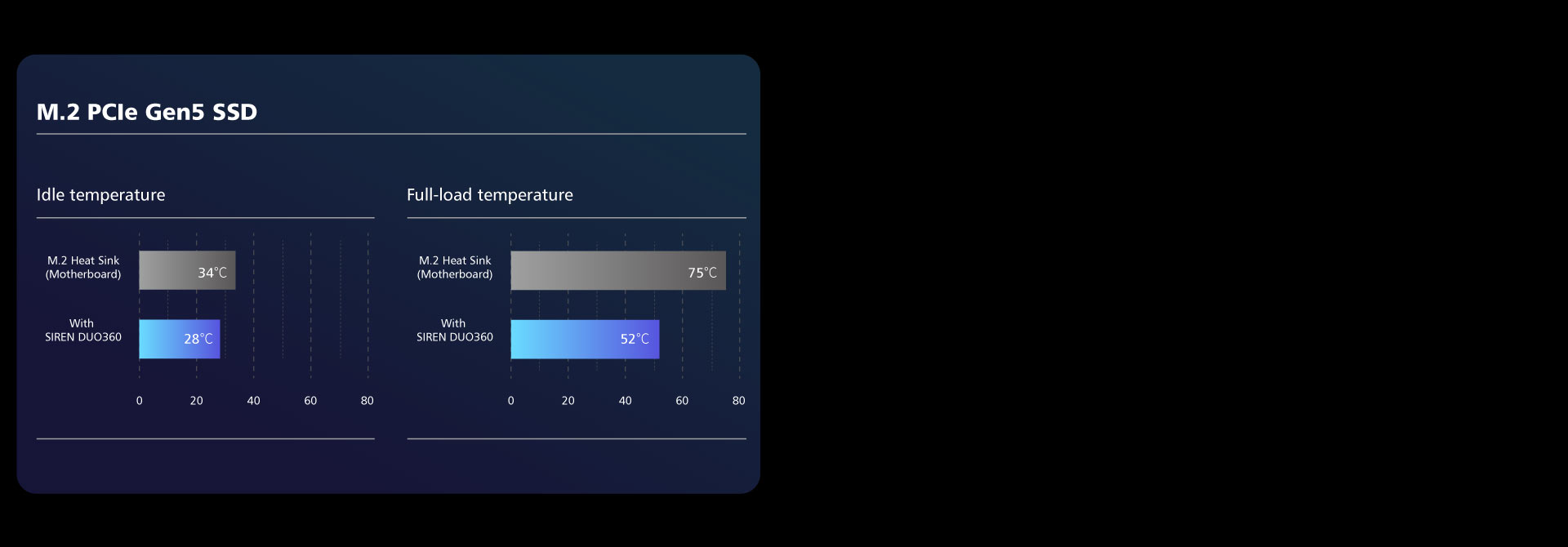 M.2 PCIe Gen5 SSD

Idle temperature

M.2 Heat Sink (Motherboard)
34°C

With SIREN DUO360
28°C

0 20 40 60 80

Full-load temperature

M.2 Heat Sink (Motherboard)
75°C

With SIREN DUO360
52°C

0 20 40 60 80